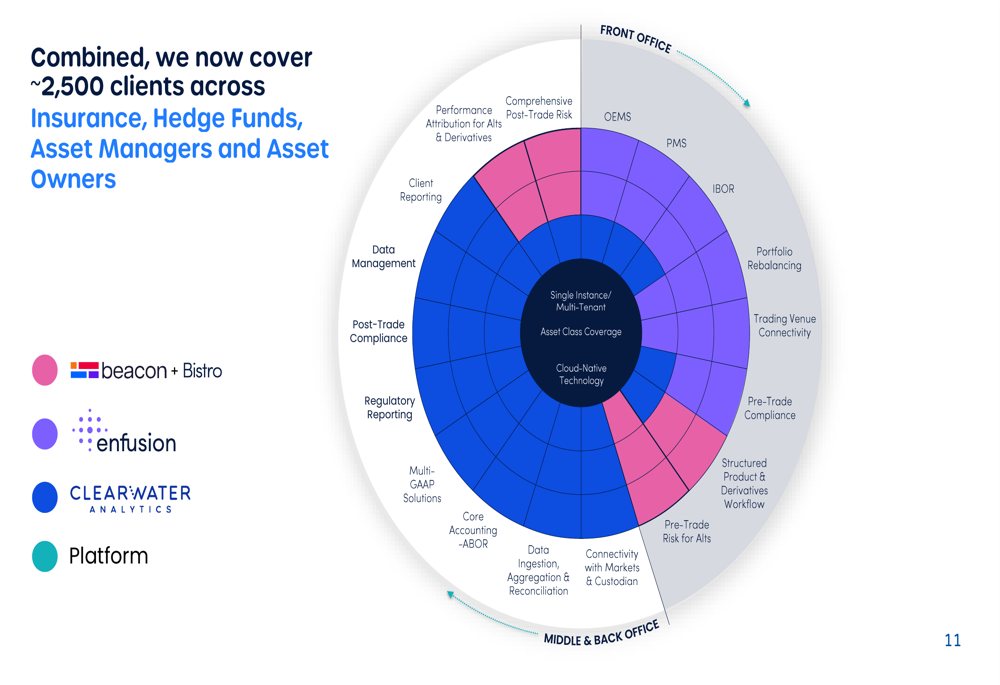 Combined, we now cover ~2,500 clients across Insurance, Hedge Funds, Asset Managers and Asset Owners

beacon + Bistro

enfusion

CLEARWATER ANALYTICS

Platform

FRONT OFFICE

OEMS

PMS

IBOR

Portfolio Rebalancing

Trading Venue Connectivity

Pre-Trade Compliance

Structured Product & Derivatives Workflow

Pre-Trade Risk for Alts

Connectivity with Markets & Custodian

Data Ingestion, Aggregation & Reconciliation

Core Accounting -ABOR

Multi-GAAP Solutions

Regulatory Reporting

Post-Trade Compliance

Data Management

Client Reporting

Performance Attribution for Alts & Derivatives

Comprehensive Post-Trade Risk

Single Instance/ Multi-Tenant

Asset Class Coverage

Cloud-Native Technology

MIDDLE & BACK OFFICE

11